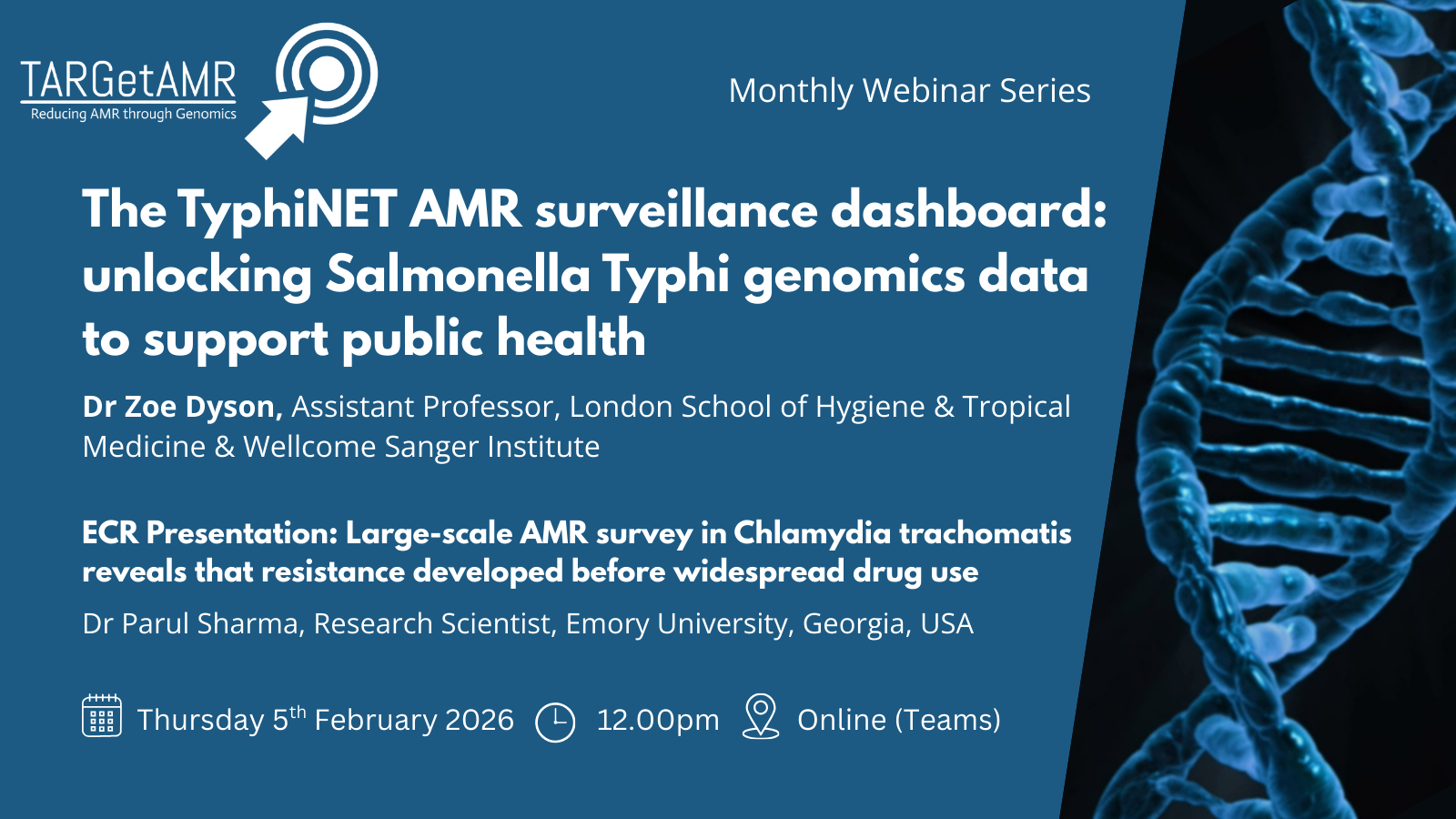 TARGetAMR
Reducing AMR through Genomics

Monthly Webinar Series

The TyphiNET AMR surveillance dashboard: unlocking Salmonella Typhi genomics data to support public health

Dr Zoe Dyson, Assistant Professor, London School of Hygiene & Tropical Medicine & Wellcome Sanger Institute

ECR Presentation: Large-scale AMR survey in Chlamydia trachomatis reveals that resistance developed before widespread drug use

Dr Parul Sharma, Research Scientist, Emory University, Georgia, USA

Thursday 5$^{th}$ February 2026 12.00pm Online (Teams)